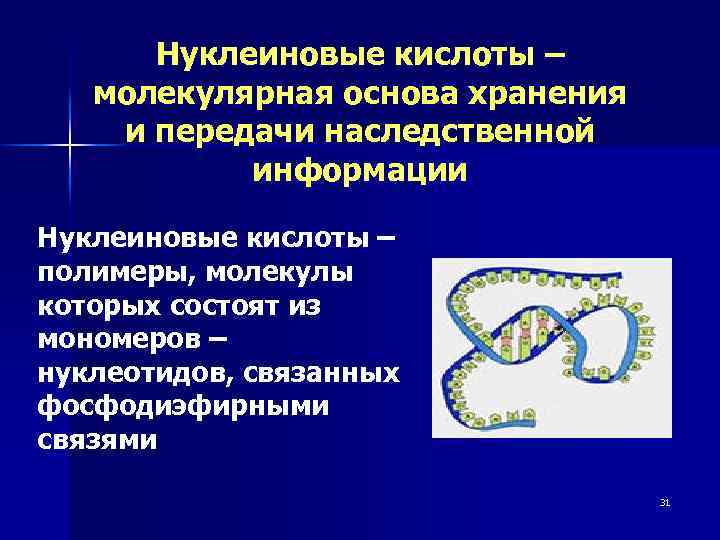 Нуклеиновые кислоты – молекулярная основа хранения и передачи наследственной информации

Нуклеиновые кислоты – полимеры, молекулы которых состоят из мономеров – нуклеотидов, связанных фосфодиэфирными связями

31